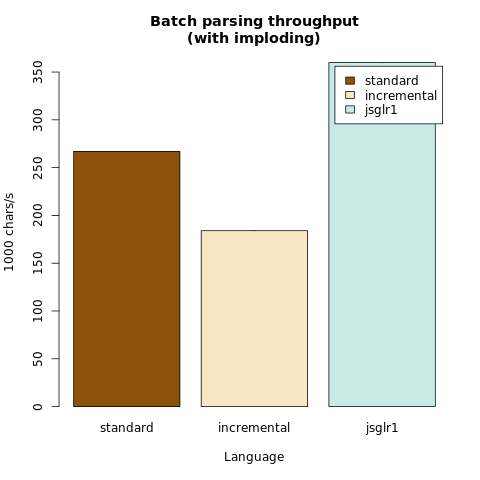 Batch parsing throughput
(with imploding)

standard
incremental
jsglr1

1000 chars/s

0
50
100
150
200
250
300
350

standard
incremental
jsglr1

Language